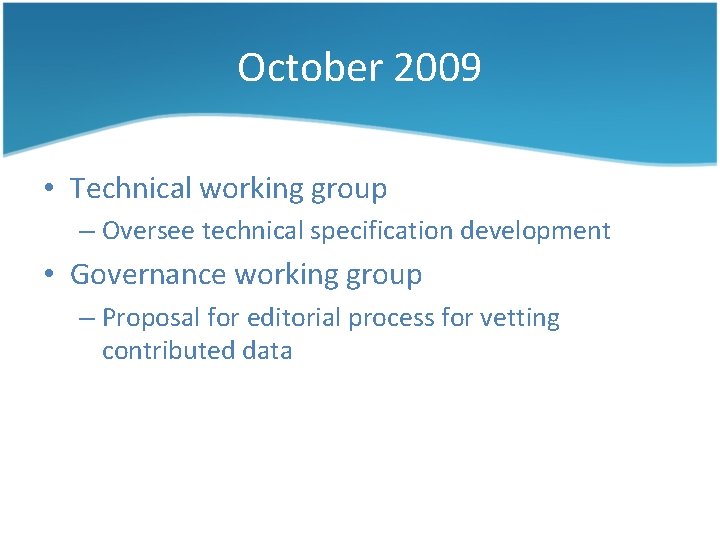 October 2009

• Technical working group
  – Oversee technical specification development
• Governance working group
  – Proposal for editorial process for vetting contributed data